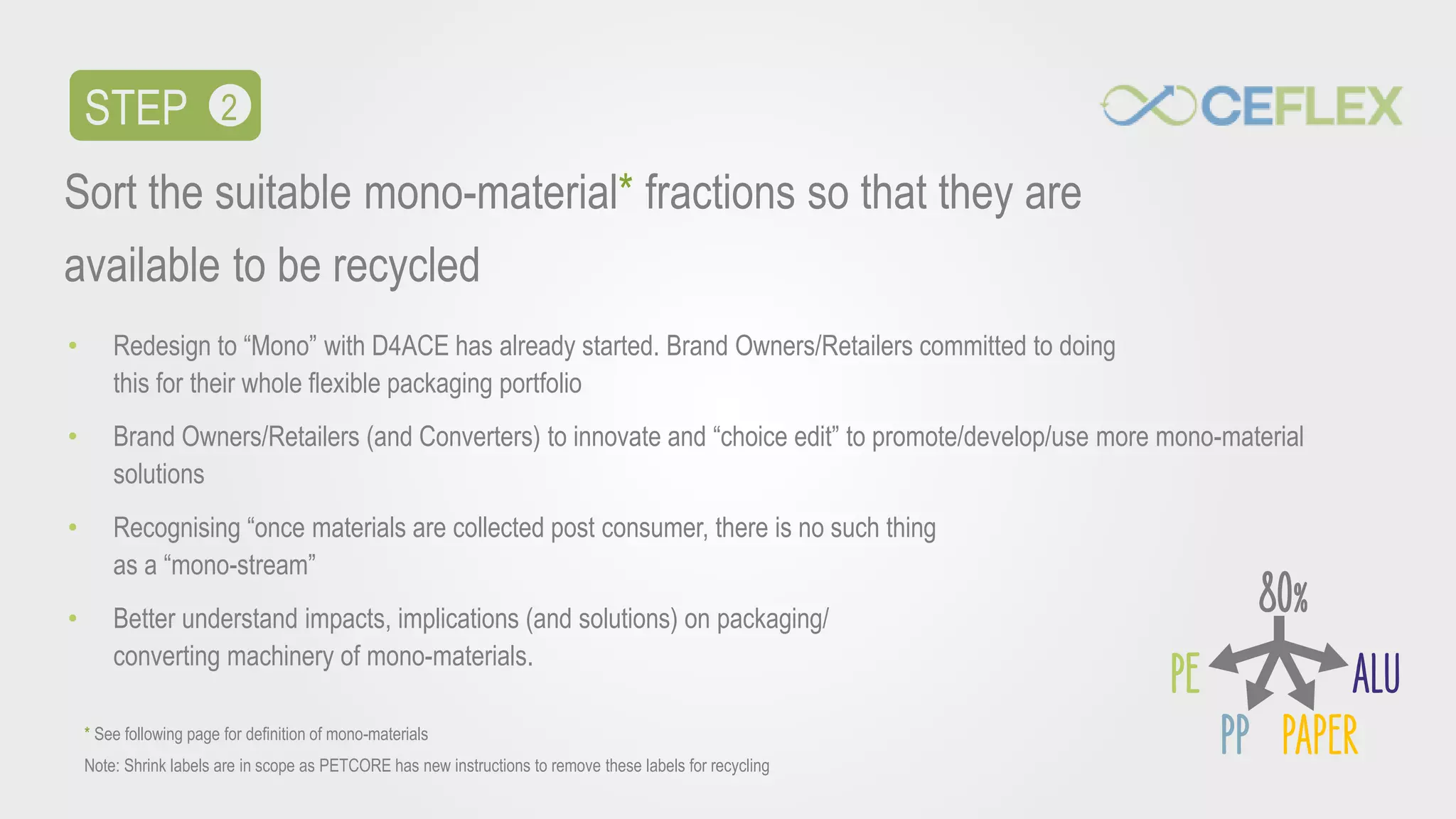 STEP 2

CEFLEX

Sort the suitable mono-material* fractions so that they are available to be recycled

• Redesign to “Mono” with D4ACE has already started. Brand Owners/Retailers committed to doing this for their whole flexible packaging portfolio

• Brand Owners/Retailers (and Converters) to innovate and “choice edit” to promote/develop/use more mono-material solutions

• Recognising “once materials are collected post consumer, there is no such thing as a “mono-stream”

• Better understand impacts, implications (and solutions) on packaging/ converting machinery of mono-materials.

80%

PE

ALU

PP

PAPER

* See following page for definition of mono-materials

Note: Shrink labels are in scope as PETCORE has new instructions to remove these labels for recycling